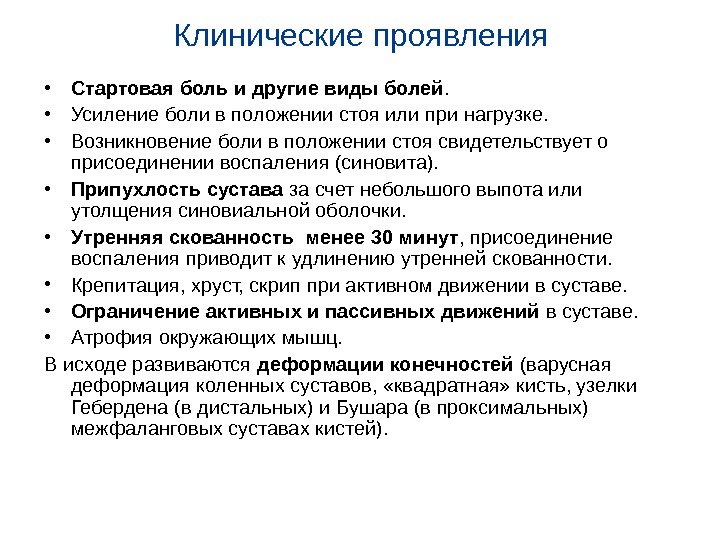 Клинические проявления

• Стартовая боль и другие виды болей.
• Усиление боли в положении стоя или при нагрузке.
• Возникновение боли в положении стоя свидетельствует о присоединении воспаления (синовита).
• Припухлость сустава за счет небольшого выпота или утолщения синовиальной оболочки.
• Утренняя скованность менее 30 минут, присоединение воспаления приводит к удлинению утренней скованности.
• Крепитация, хруст, скрип при активном движении в суставе.
• Ограничение активных и пассивных движений в суставе.
• Атрофия окружающих мышц.

В исходе развиваются деформации конечностей (варусная деформация коленных суставов, «квадратная» кисть, узелки Гебердена (в дистальных) и Бушара (в проксимальных) межфаланговых суставах кистей).